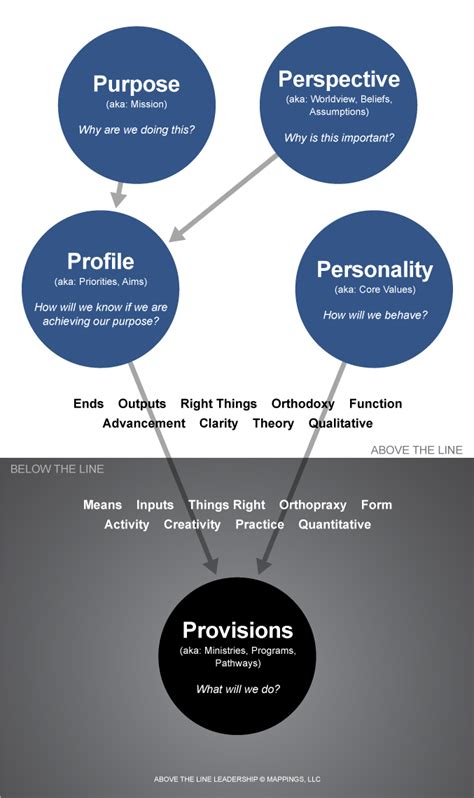 Purpose
(aka: Mission)
Why are we doing this?

Perspective
(aka: Worldview, Beliefs, Assumptions)
Why is this important?

Profile
(aka: Priorities, Aims)
How will we know if we are achieving our purpose?

Personality
(aka: Core Values)
How will we behave?

Ends Outputs Right Things Orthodoxy Function
Advancement Clarity Theory Qualitative

ABOVE THE LINE

BELOW THE LINE

Means Inputs Things Right Orthopraxy Form
Activity Creativity Practice Quantitative

Provisions
(aka: Ministries, Programs, Pathways)
What will we do?

ABOVE THE LINE LEADERSHIP © MAPPINGS, LLC